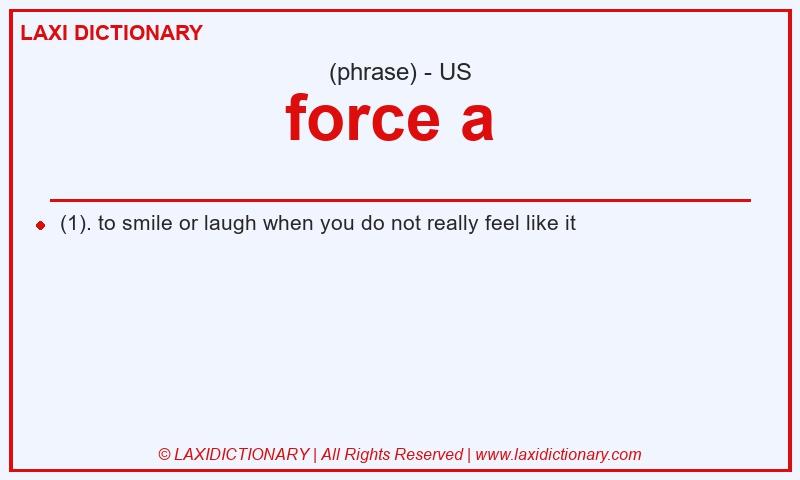 LAXI DICTIONARY

(phrase) - US

force a

(1). to smile or laugh when you do not really feel like it

© LAXIDICTIONARY | All Rights Reserved | www.laxidictionary.com